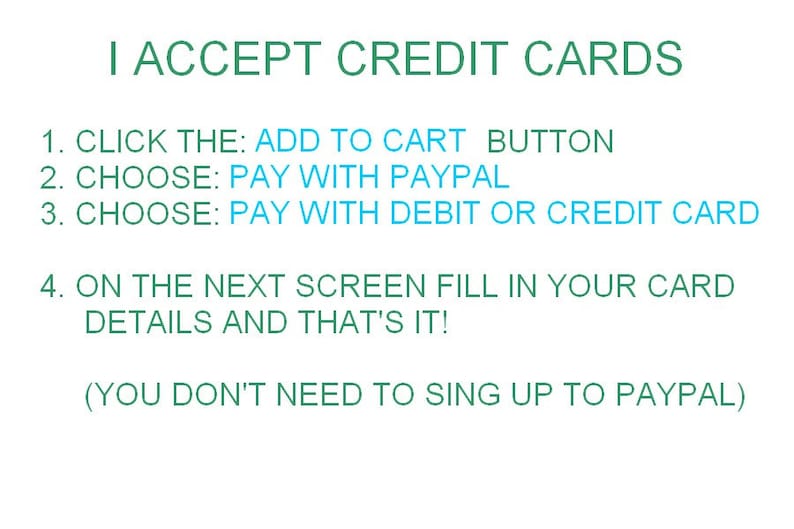 I ACCEPT CREDIT CARDS

1. CLICK THE: ADD TO CART BUTTON
2. CHOOSE: PAY WITH PAYPAL
3. CHOOSE: PAY WITH DEBIT OR CREDIT CARD

4. ON THE NEXT SCREEN FILL IN YOUR CARD DETAILS AND THAT'S IT!

(YOU DON'T NEED TO SING UP TO PAYPAL)